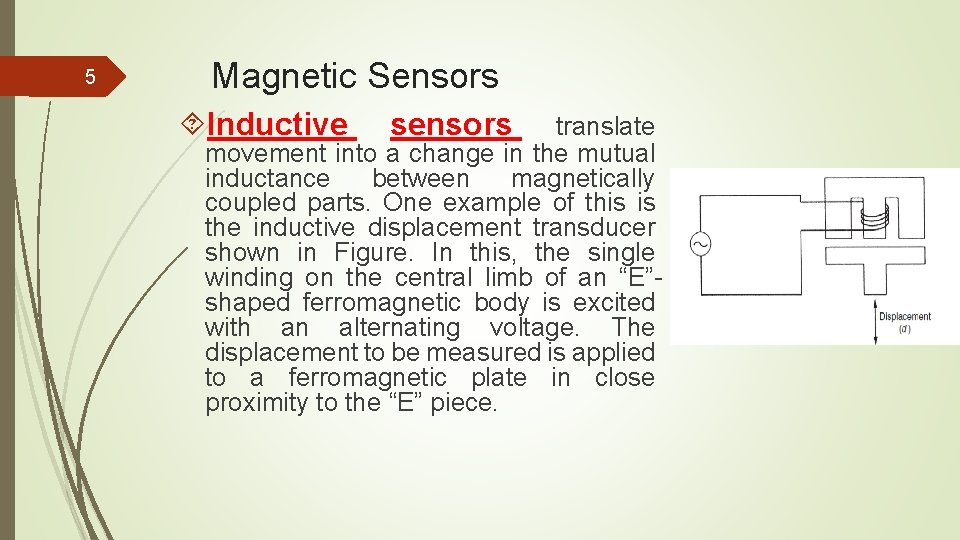 5

Magnetic Sensors

Inductive sensors translate movement into a change in the mutual inductance between magnetically coupled parts. One example of this is the inductive displacement transducer shown in Figure. In this, the single winding on the central limb of an “E”-shaped ferromagnetic body is excited with an alternating voltage. The displacement to be measured is applied to a ferromagnetic plate in close proximity to the “E” piece.

Displacement (d)